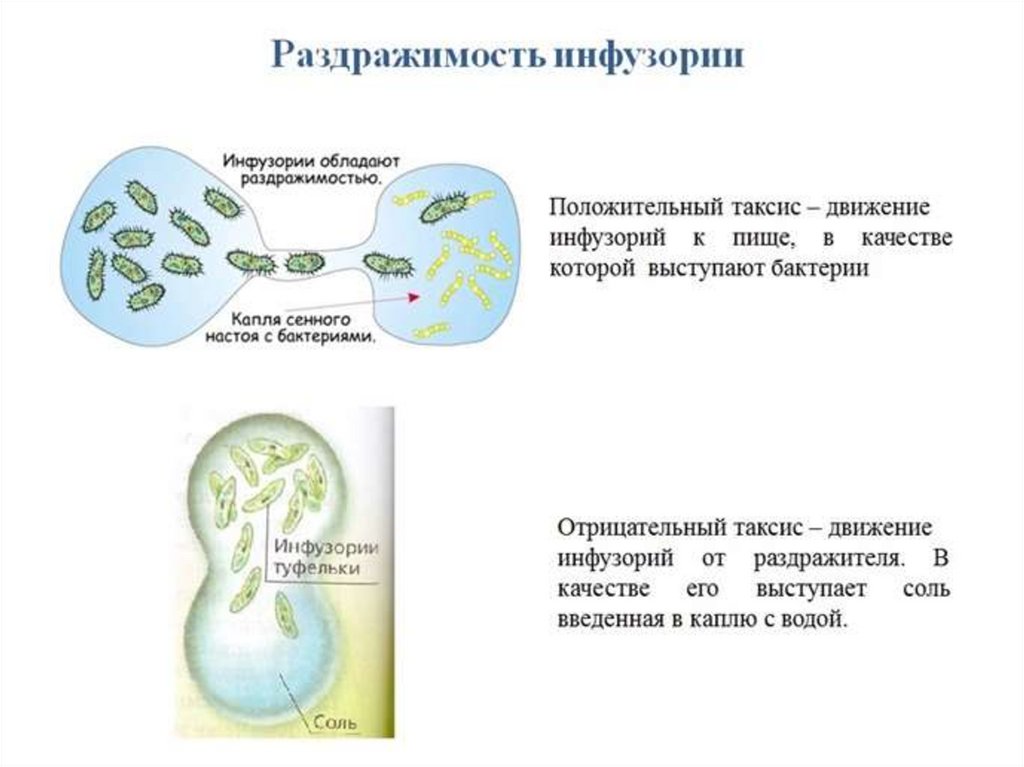 Раздражимость инфузории

Инфузории обладают раздражимостью.

Капля сенного настоя с бактериями.

Положительный таксис – движение инфузорий к пище, в качестве которой выступают бактерии

Инфузории туфельки

Соль

Отрицательный таксис – движение инфузорий от раздражителя. В качестве его выступает соль введенная в каплю с водой.